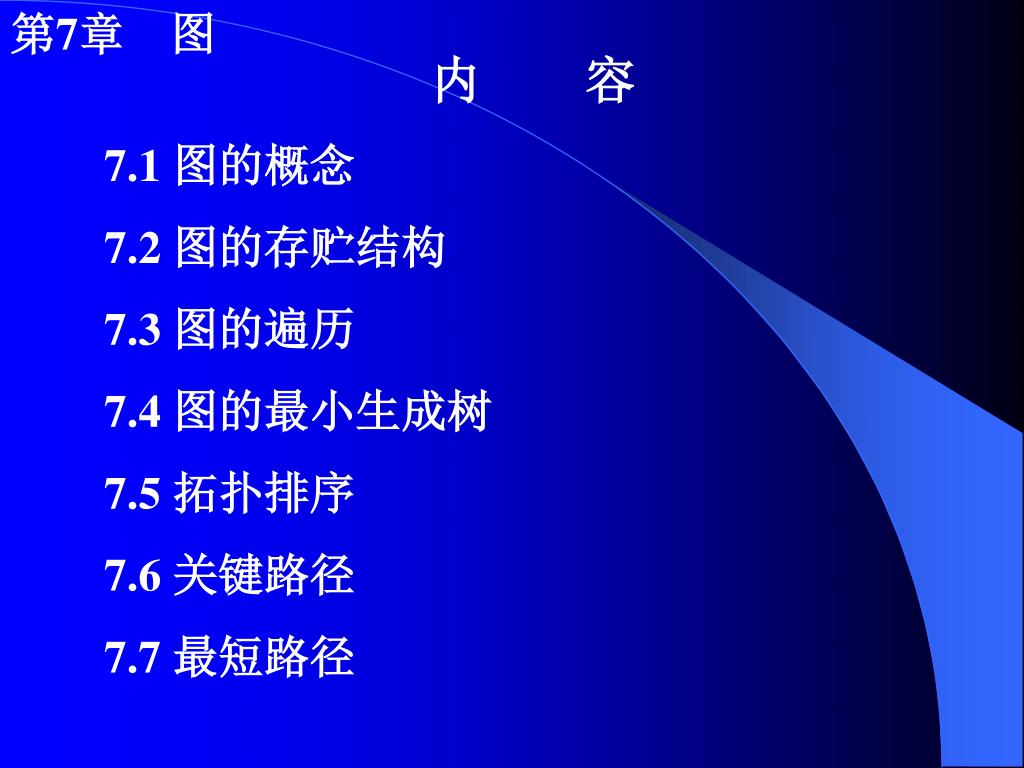 第7章　图

内　　容

7.1 图的概念

7.2 图的存贮结构

7.3 图的遍历

7.4 图的最小生成树

7.5 拓扑排序

7.6 关键路径

7.7 最短路径